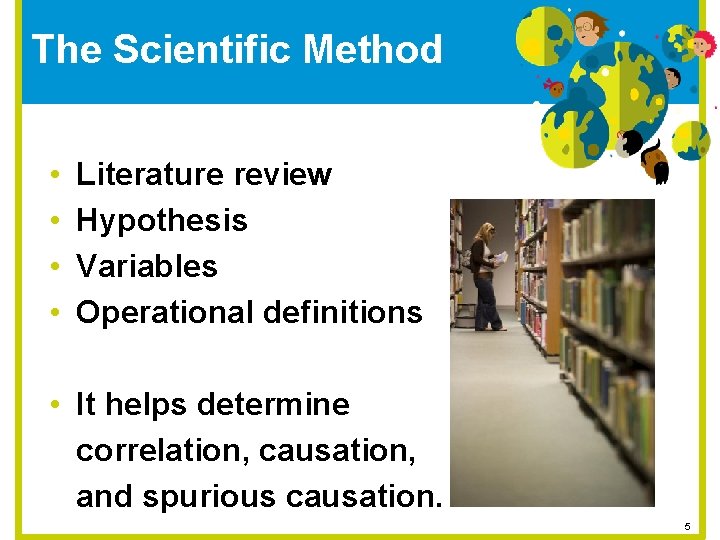 The Scientific Method

• Literature review
• Hypothesis
• Variables
• Operational definitions

• It helps determine correlation, causation, and spurious causation.

5